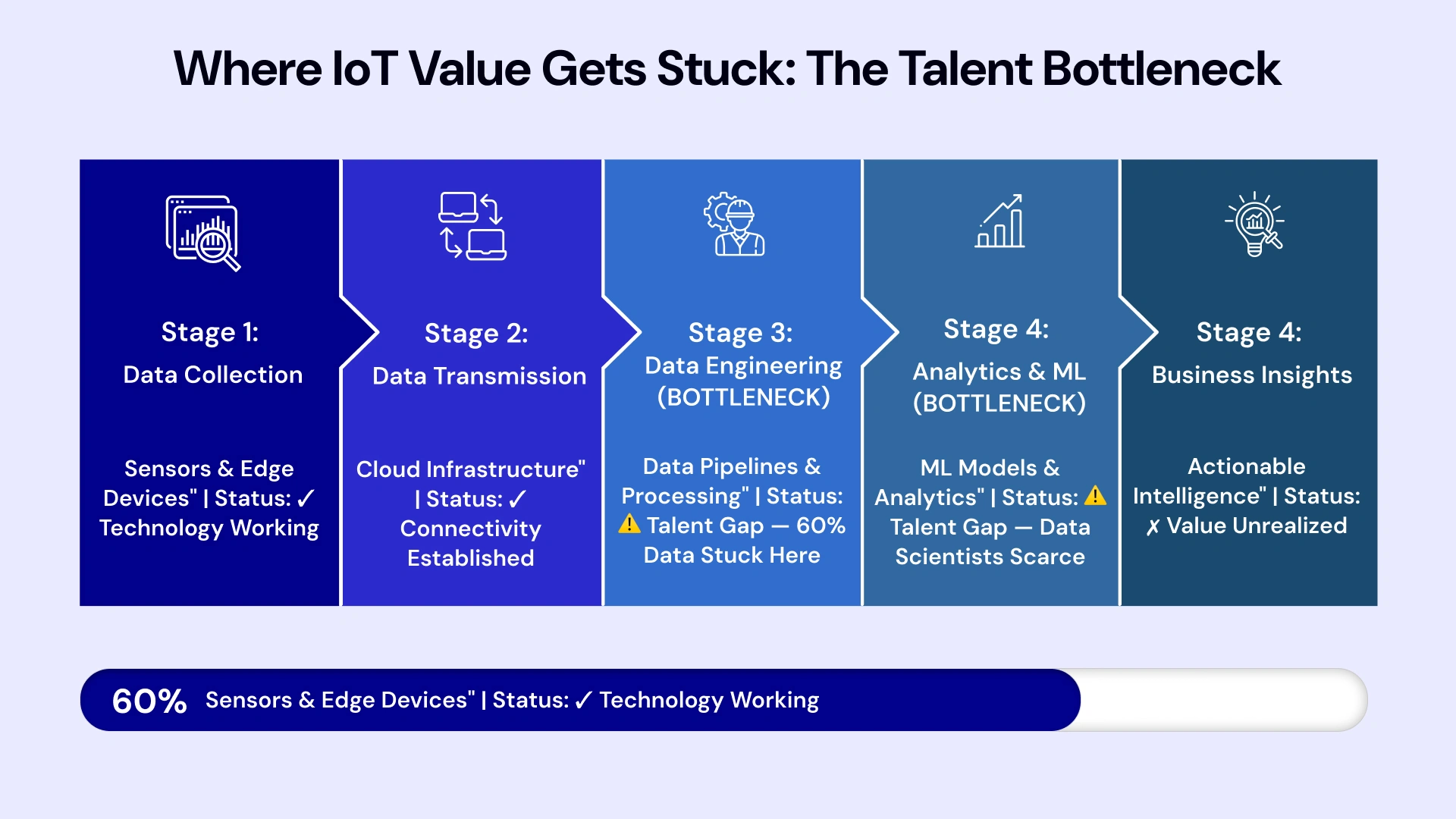 Where IoT Value Gets Stuck: The Talent Bottleneck

Stage 1:
Data Collection

Sensors & Edge Devices" | Status: ✓ Technology Working

Stage 2:
Data Transmission

Cloud Infrastructure" | Status: ✓ Connectivity Established

Stage 3:
Data Engineering (BOTTLENECK)

Data Pipelines & Processing" | Status: ⚠ Talent Gap — 60% Data Stuck Here

Stage 4:
Analytics & ML (BOTTLENECK)

ML Models & Analytics" | Status: ⚠ Talent Gap — Data Scientists Scarce

Stage 4:
Business Insights

Actionable Intelligence" | Status: ✗ Value Unrealized

60% Sensors & Edge Devices" | Status: ✓ Technology Working